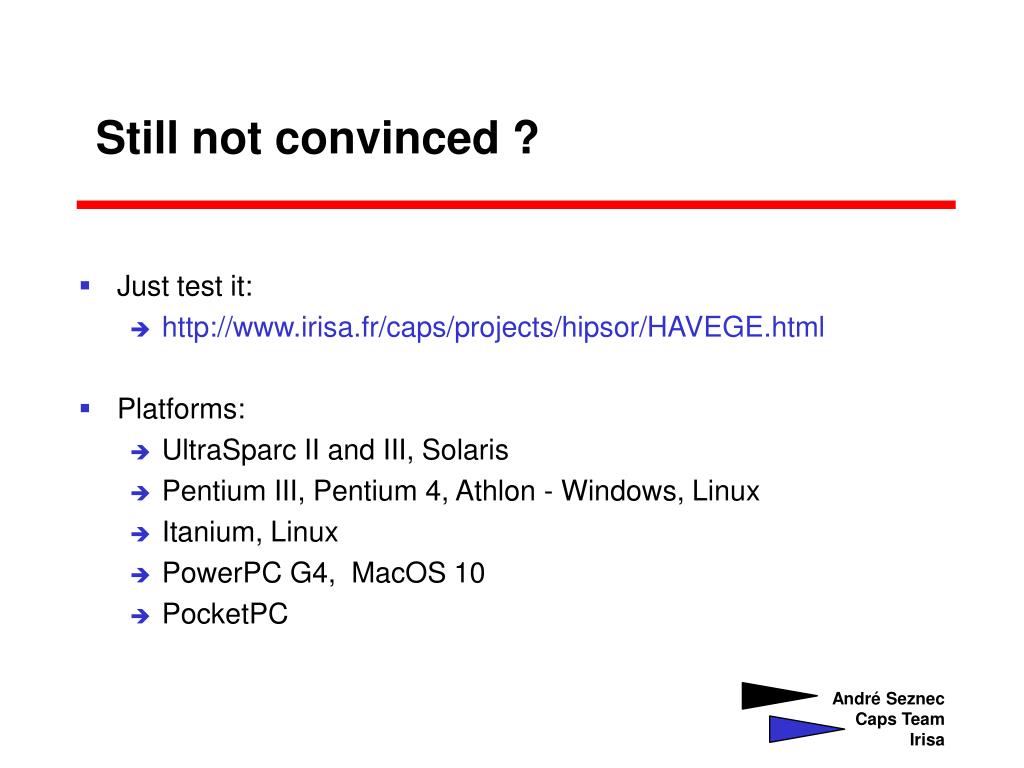 Still not convinced ?

Just test it:
http://www.irisa.fr/caps/projects/hipsor/HAVEGE.html

Platforms:
UltraSparc II and III, Solaris
Pentium III, Pentium 4, Athlon - Windows, Linux
Itanium, Linux
PowerPC G4, MacOS 10
PocketPC

André Seznec
Caps Team
Irisa